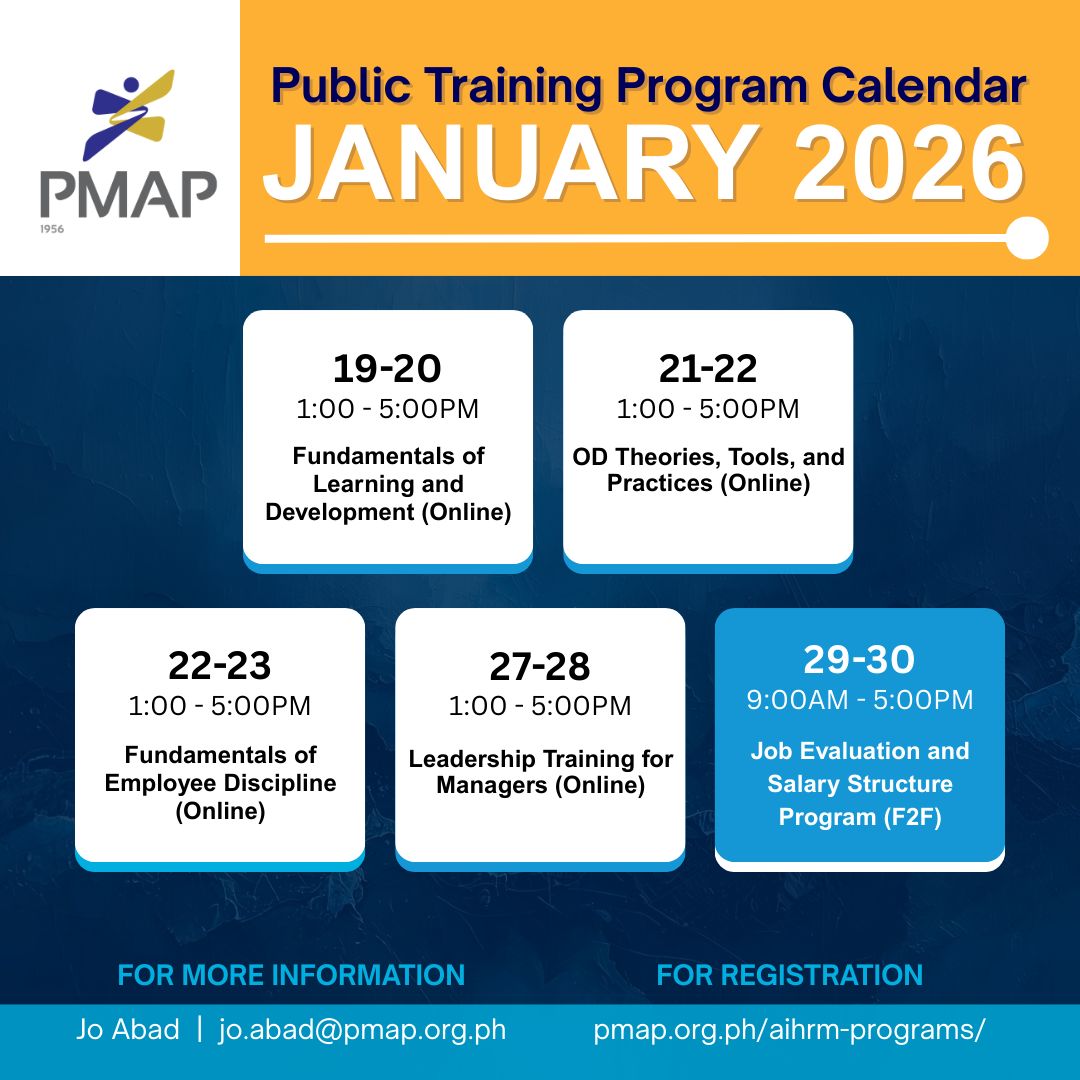 PMAP
1956

Public Training Program Calendar
JANUARY 2026

19-20
1:00 - 5:00PM
Fundamentals of Learning and Development (Online)

21-22
1:00 - 5:00PM
OD Theories, Tools, and Practices (Online)

22-23
1:00 - 5:00PM
Fundamentals of Employee Discipline (Online)

27-28
1:00 - 5:00PM
Leadership Training for Managers (Online)

29-30
9:00AM - 5:00PM
Job Evaluation and Salary Structure Program (F2F)

FOR MORE INFORMATION
Jo Abad | jo.abad@pmap.org.ph

FOR REGISTRATION
pmap.org.ph/aihrm-programs/